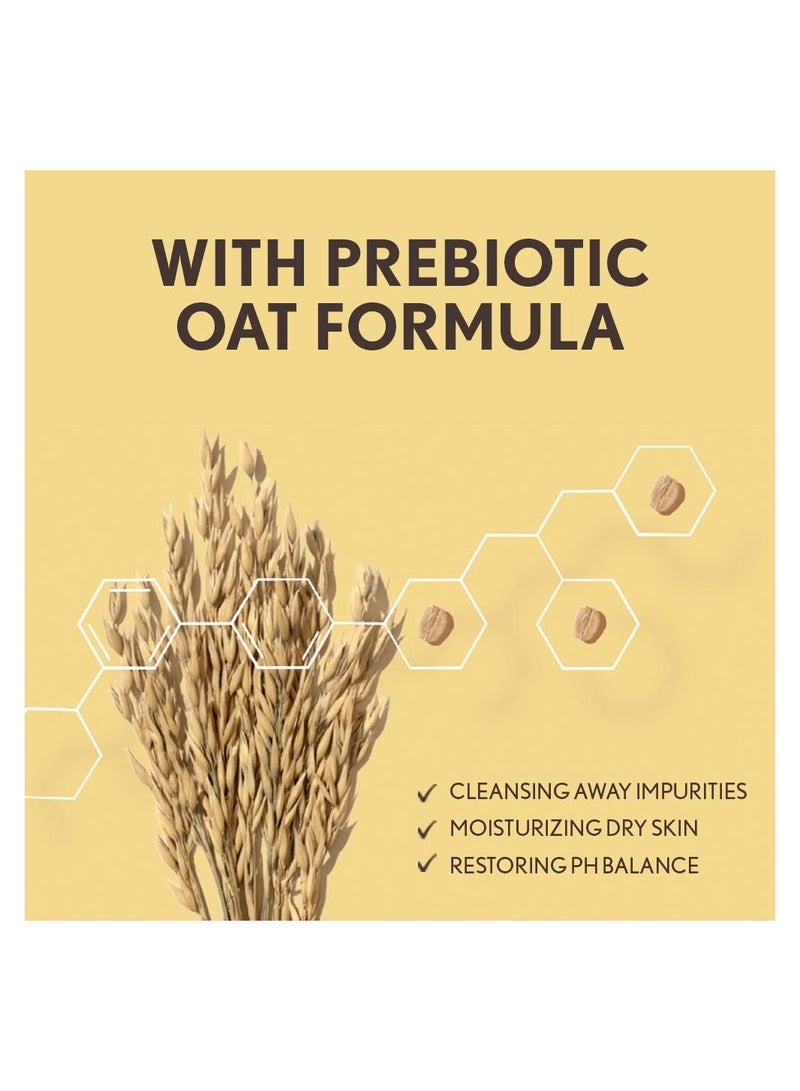 WITH PREBIOTIC OAT FORMULA

✓ CLEANSING AWAY IMPURITIES
✓ MOISTURIZING DRY SKIN
✓ RESTORING PH BALANCE